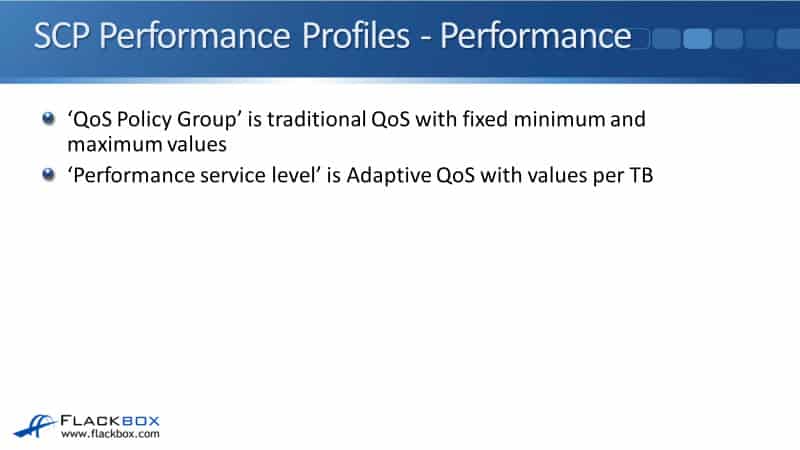 SCP Performance Profiles - Performance

‘QoS Policy Group’ is traditional QoS with fixed minimum and maximum values

‘Performance service level’ is Adaptive QoS with values per TB

FLACKBOX
www.flackbox.com